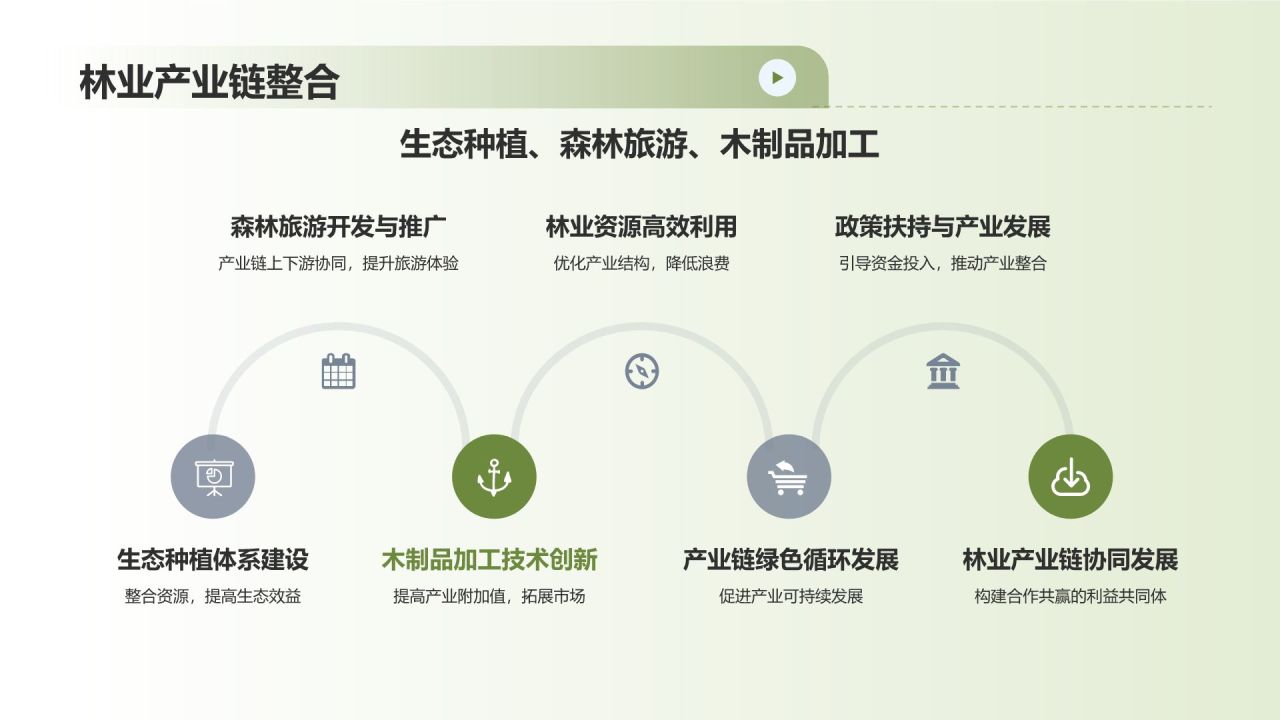 林业产业链整合

生态种植、森林旅游、木制品加工

森林旅游开发与推广
产业链上下游协同，提升旅游体验

林业资源高效利用
优化产业结构，降低浪费

政策扶持与产业发展
引导资金投入，推动产业整合

生态种植体系建设
整合资源，提高生态效益

木制品加工技术创新
提高产业附加值，拓展市场

产业链绿色循环发展
促进产业可持续发展

林业产业链协同发展
构建合作共赢的利益共同体